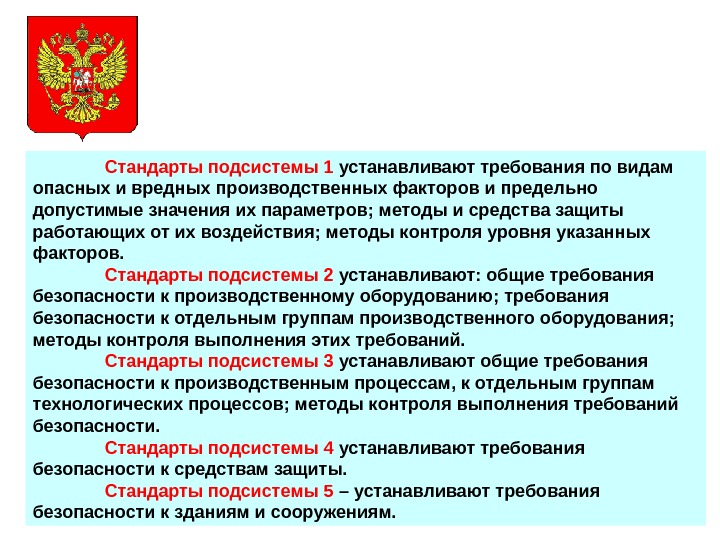 Стандарты подсистемы 1 устанавливают требования по видам опасных и вредных производственных факторов и предельно допустимые значения их параметров; методы и средства защиты работающих от их воздействия; методы контроля уровня указанных факторов.

Стандарты подсистемы 2 устанавливают: общие требования безопасности к производственному оборудованию; требования безопасности к отдельным группам производственного оборудования; методы контроля выполнения этих требований.

Стандарты подсистемы 3 устанавливают общие требования безопасности к производственным процессам, к отдельным группам технологических процессов; методы контроля выполнения требований безопасности.

Стандарты подсистемы 4 устанавливают требования безопасности к средствам защиты.

Стандарты подсистемы 5 – устанавливают требования безопасности к зданиям и сооружениям.